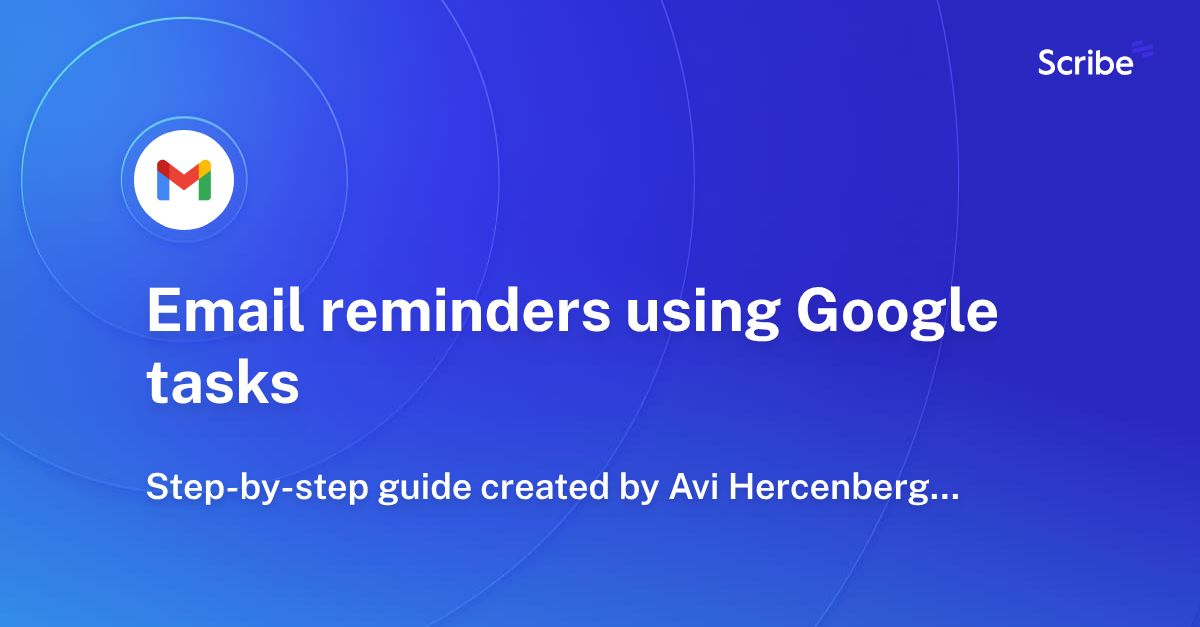 Scribe

Email reminders using Google tasks

Step-by-step guide created by Avi Hercenberg...